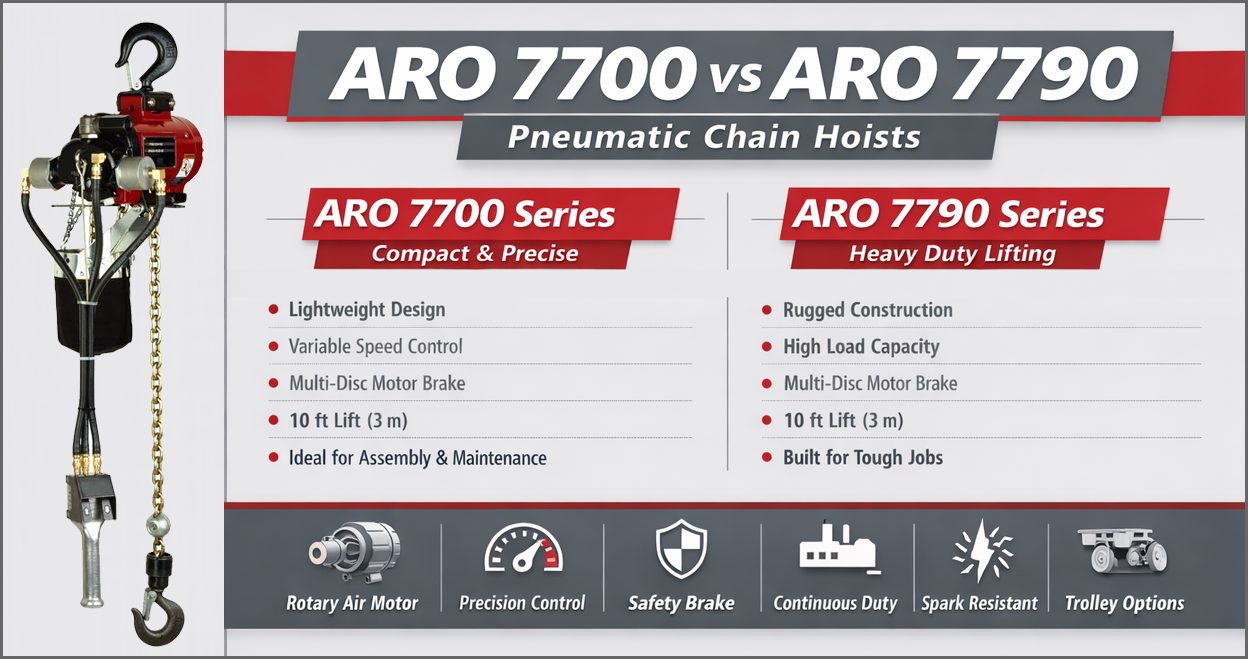 ARO 7700 vs ARO 7790

Pneumatic Chain Hoists

ARO 7700 Series

Compact & Precise

- Lightweight Design
- Variable Speed Control
- Multi-Disc Motor Brake
- 10 ft Lift (3 m)
- Ideal for Assembly & Maintenance

ARO 7790 Series

Heavy Duty Lifting

- Rugged Construction
- High Load Capacity
- Multi-Disc Motor Brake
- 10 ft Lift (3 m)
- Built for Tough Jobs

Rotary Air Motor

Precision Control

Safety Brake

Continuous Duty

Spark Resistant

Trolley Options